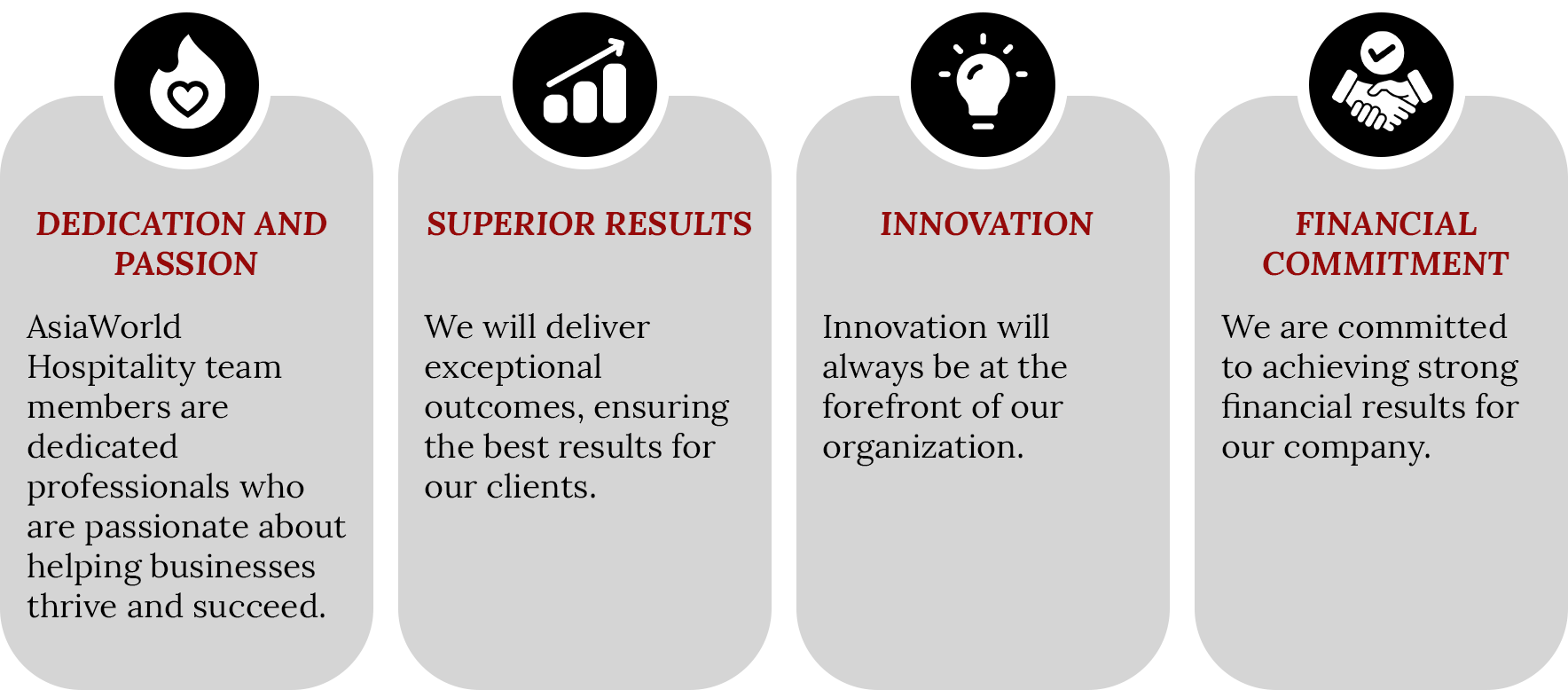 DEDICATION AND PASSION

AsiaWorld Hospitality team members are dedicated professionals who are passionate about helping businesses thrive and succeed.

SUPERIOR RESULTS

We will deliver exceptional outcomes, ensuring the best results for our clients.

INNOVATION

Innovation will always be at the forefront of our organization.

FINANCIAL COMMITMENT

We are committed to achieving strong financial results for our company.